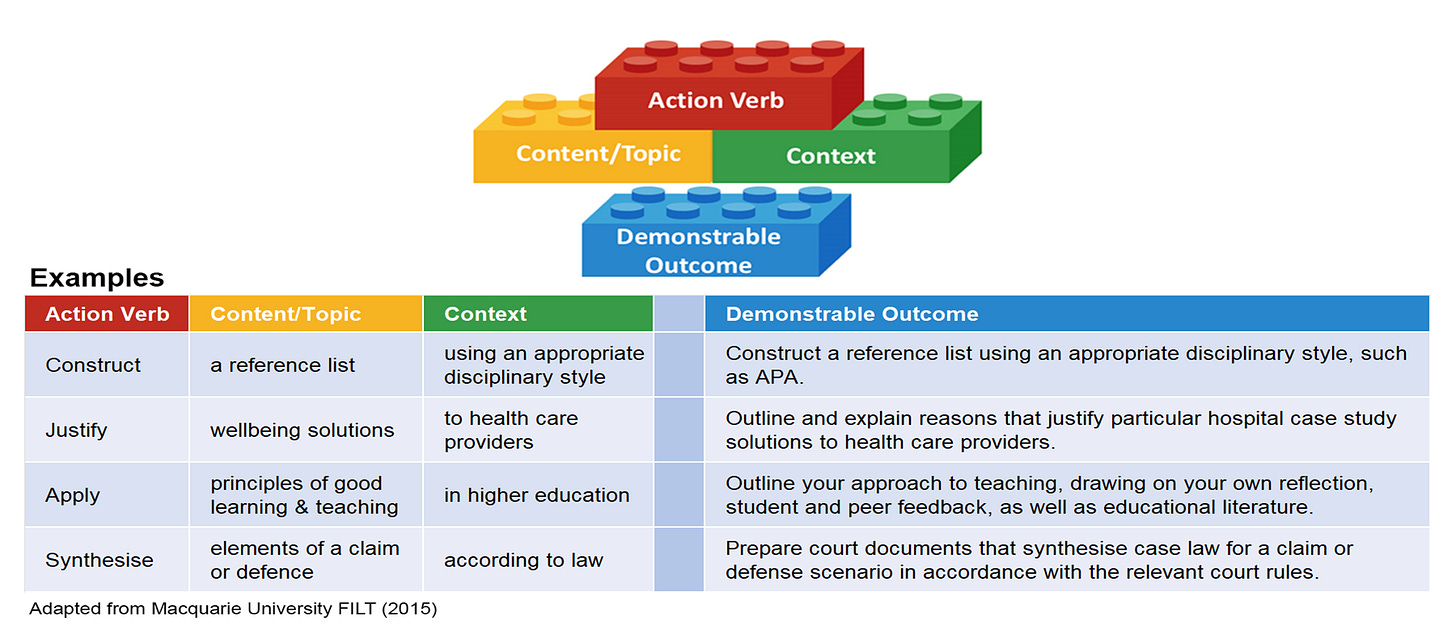 Action Verb

Content/Topic

Context

Demonstrable Outcome

Examples

| Action Verb | Content/Topic | Context | | Demonstrable Outcome |
|---|---|---|---|---|
| Construct | a reference list | using an appropriate disciplinary style | | Construct a reference list using an appropriate disciplinary style, such as APA. |
| Justify | wellbeing solutions | to health care providers | | Outline and explain reasons that justify particular hospital case study solutions to health care providers. |
| Apply | principles of good learning & teaching | in higher education | | Outline your approach to teaching, drawing on your own reflection, student and peer feedback, as well as educational literature. |
| Synthesise | elements of a claim or defence | according to law | | Prepare court documents that synthesise case law for a claim or defense scenario in accordance with the relevant court rules. |

Adapted from Macquarie University FILT (2015)